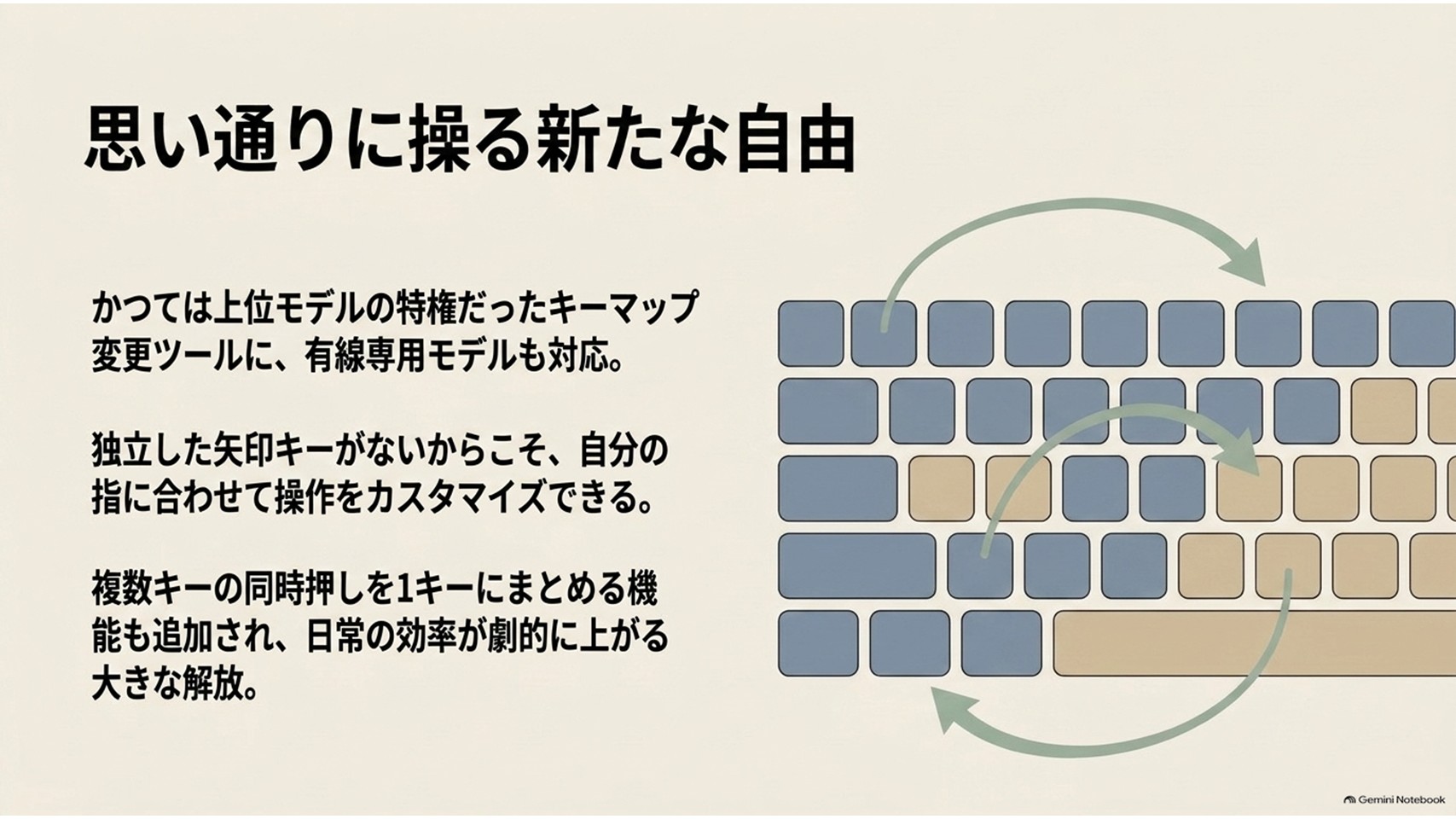 思い通りに操る新たな自由

かつては上位モデルの特権だったキーマップ変更ツールに、有線専用モデルも対応。

独立した矢印キーがないからこそ、自分の指に合わせて操作をカスタマイズできる。

複数キーの同時押しを1キーにまとめる機能も追加され、日常の効率が劇的に上がる大きな解放。

Gemini Notebook